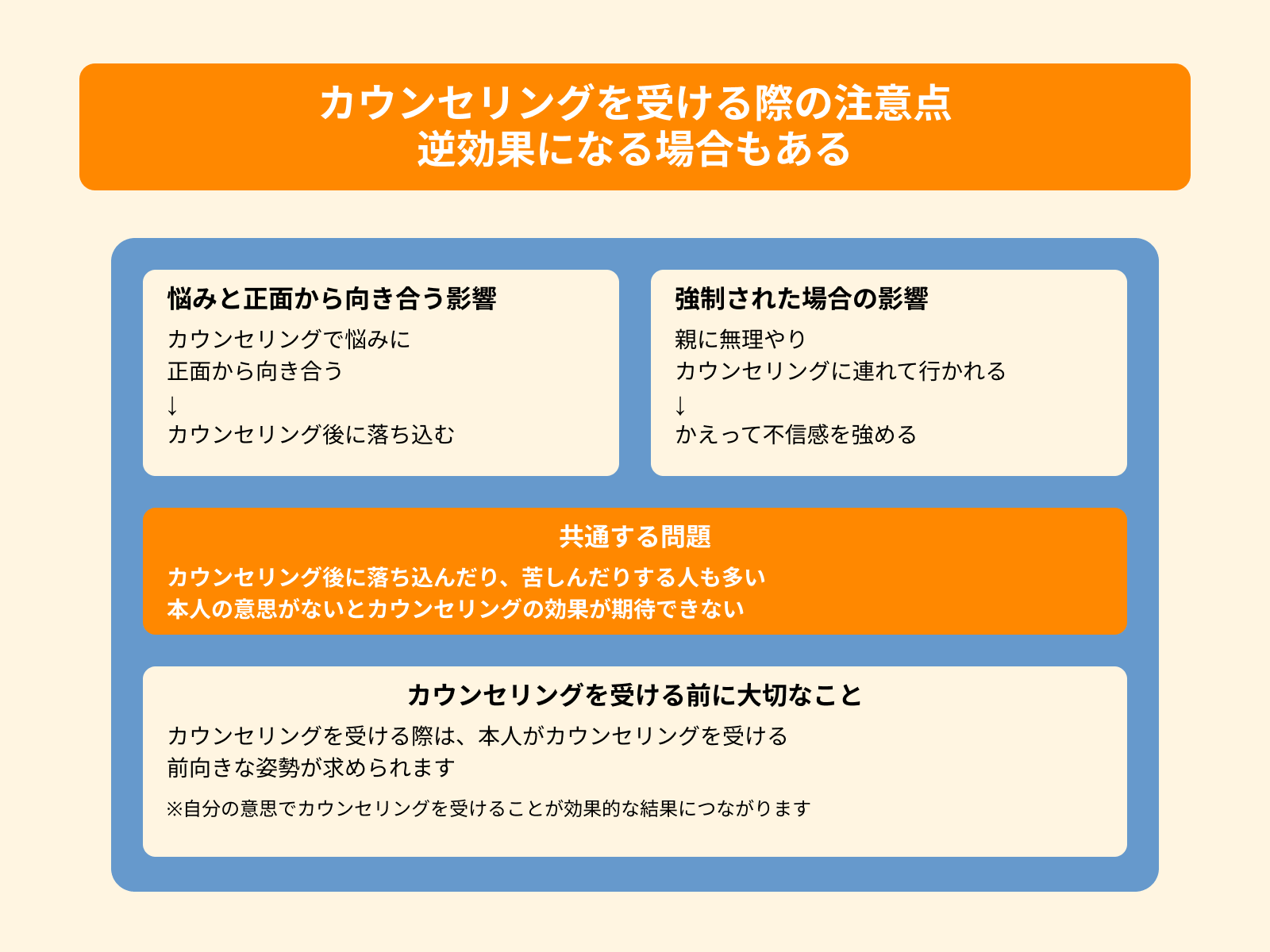 カウンセリングを受ける際の注意点
逆効果になる場合もある

悩みと正面から向き合う影響
カウンセリングで悩みに
正面から向き合う
↓
カウンセリング後に落ち込む

強制された場合の影響
親に無理やり
カウンセリングに連れて行かれる
↓
かえって不信感を強める

共通する問題
カウンセリング後に落ち込んだり、苦しんだりする人も多い
本人の意思がないとカウンセリングの効果が期待できない

カウンセリングを受ける前に大切なこと
カウンセリングを受ける際は、本人がカウンセリングを受ける
前向きな姿勢が求められます
※自分の意思でカウンセリングを受けることが効果的な結果につながります